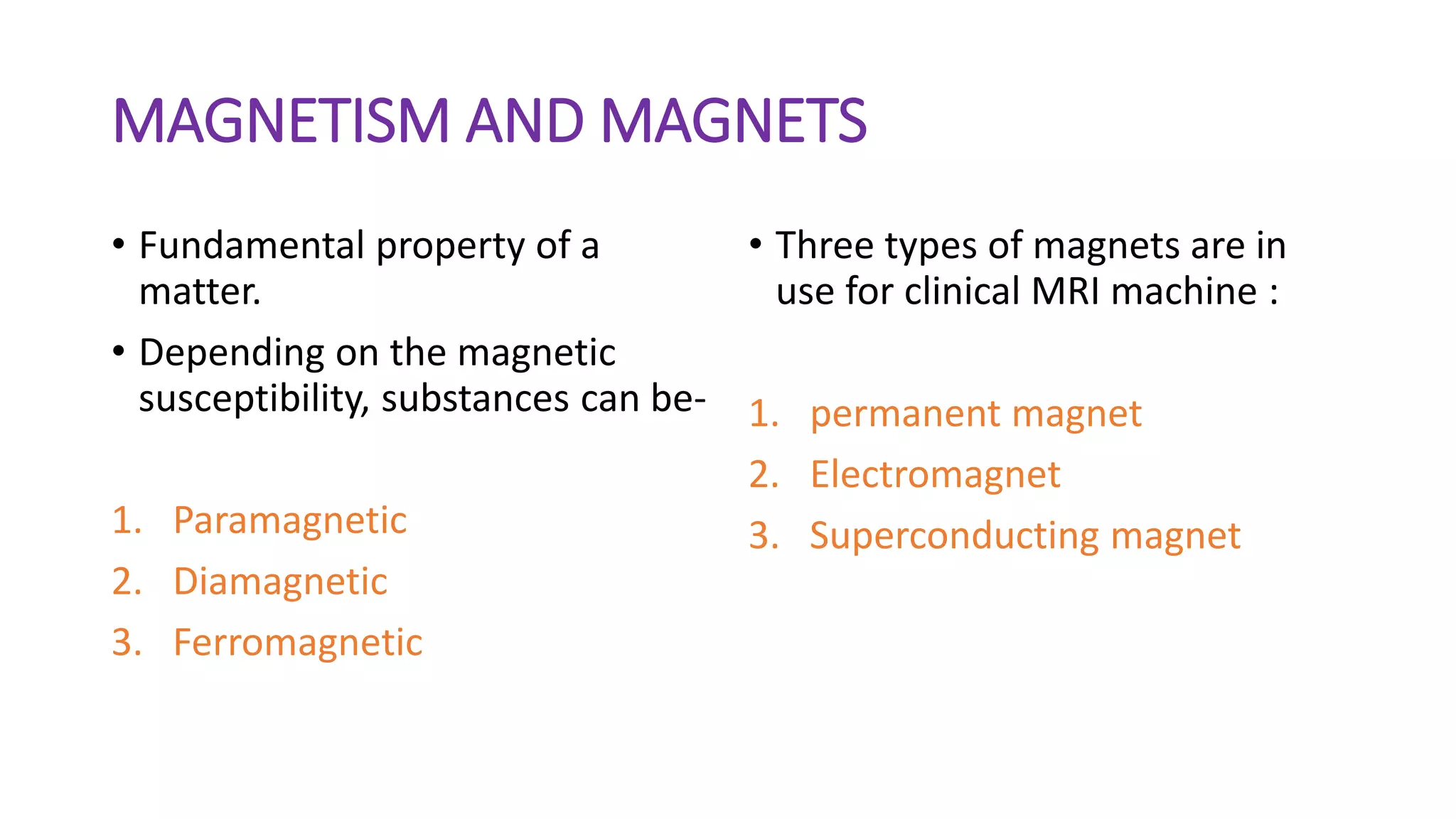 MAGNETISM AND MAGNETS

• Fundamental property of a matter.

• Depending on the magnetic susceptibility, substances can be-

1. Paramagnetic
2. Diamagnetic
3. Ferromagnetic

• Three types of magnets are in use for clinical MRI machine :

1. permanent magnet
2. Electromagnet
3. Superconducting magnet